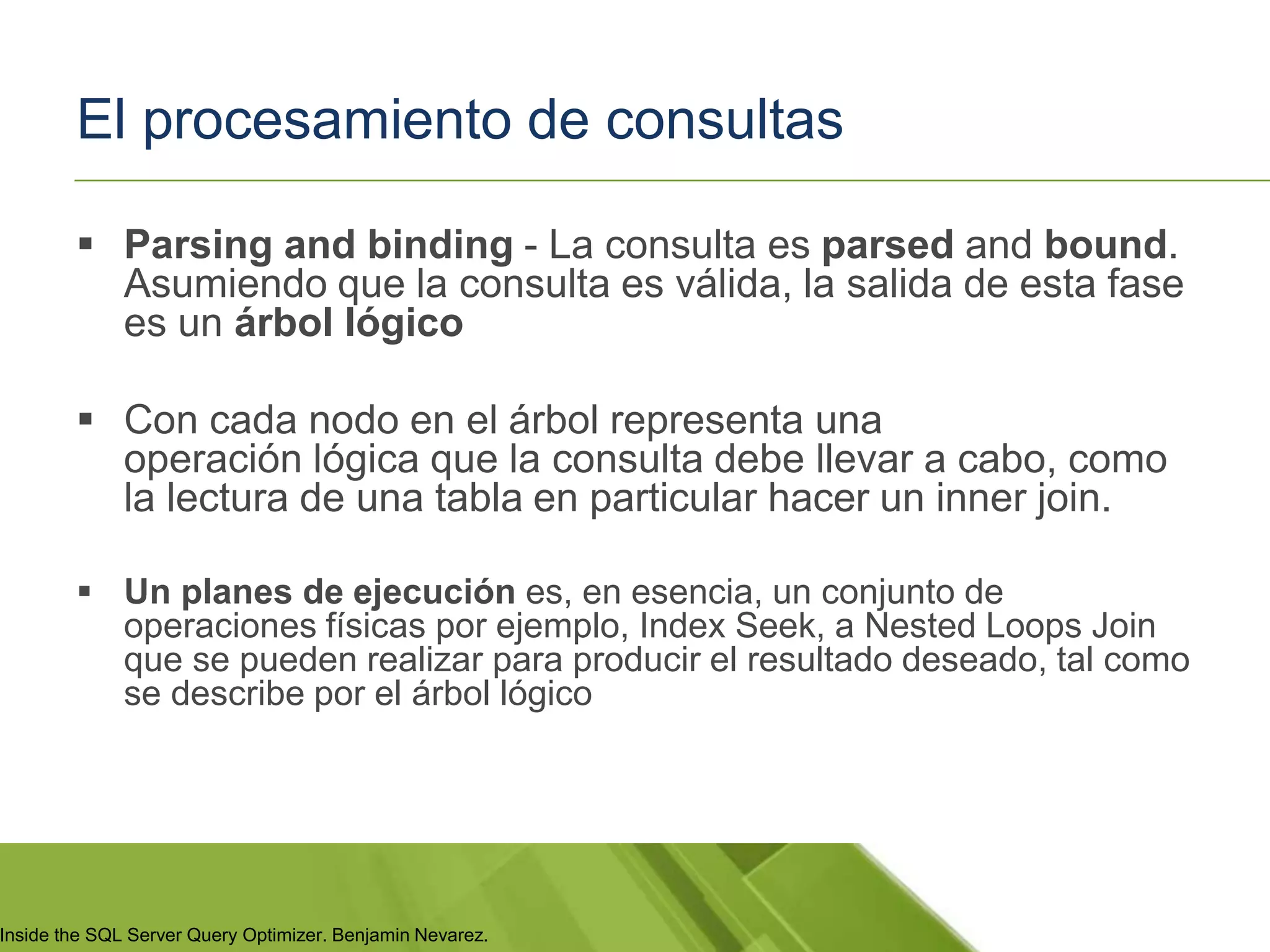 El procesamiento de consultas

▪ Parsing and binding - La consulta es parsed and bound. Asumiendo que la consulta es válida, la salida de esta fase es un árbol lógico

▪ Con cada nodo en el árbol representa una operación lógica que la consulta debe llevar a cabo, como la lectura de una tabla en particular hacer un inner join.

▪ Un planes de ejecución es, en esencia, un conjunto de operaciones físicas por ejemplo, Index Seek, a Nested Loops Join que se pueden realizar para producir el resultado deseado, tal como se describe por el árbol lógico

Inside the SQL Server Query Optimizer. Benjamin Nevarez.